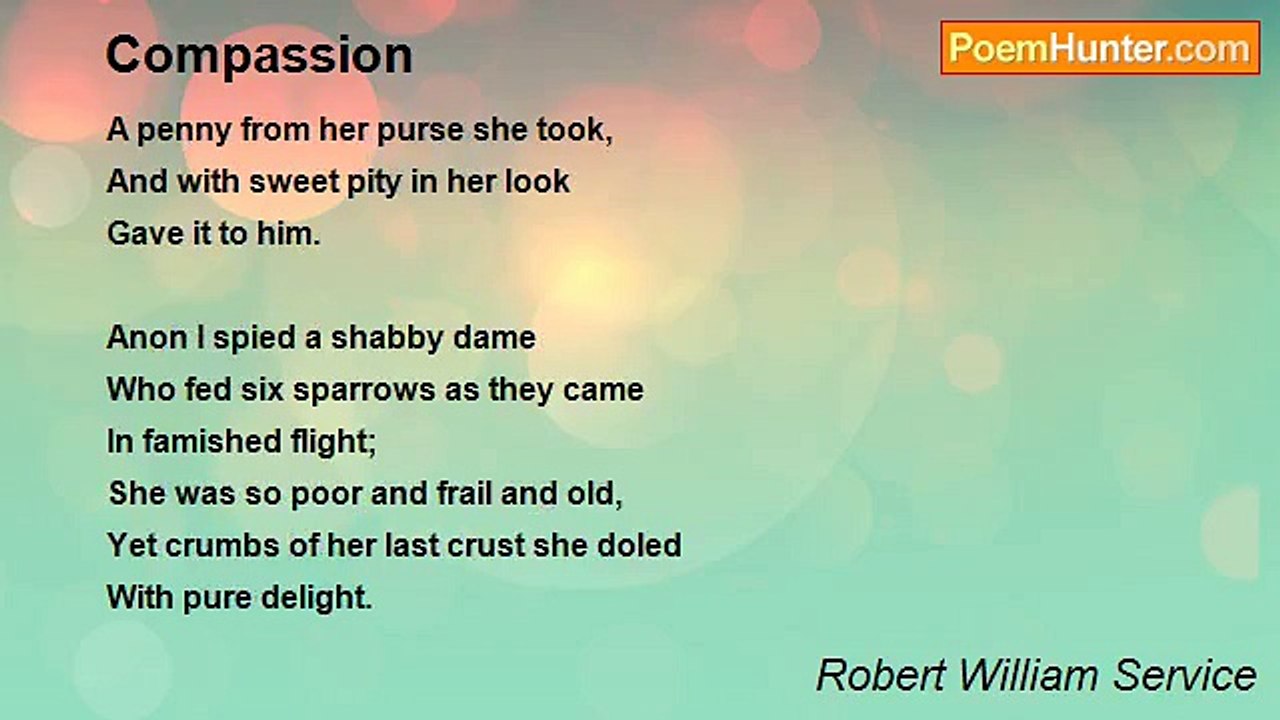 Compassion

PoemHunter.com

A penny from her purse she took,
And with sweet pity in her look
Gave it to him.

Anon I spied a shabby dame
Who fed six sparrows as they came
In famished flight;
She was so poor and frail and old,
Yet crumbs of her last crust she doled
With pure delight.

Robert William Service